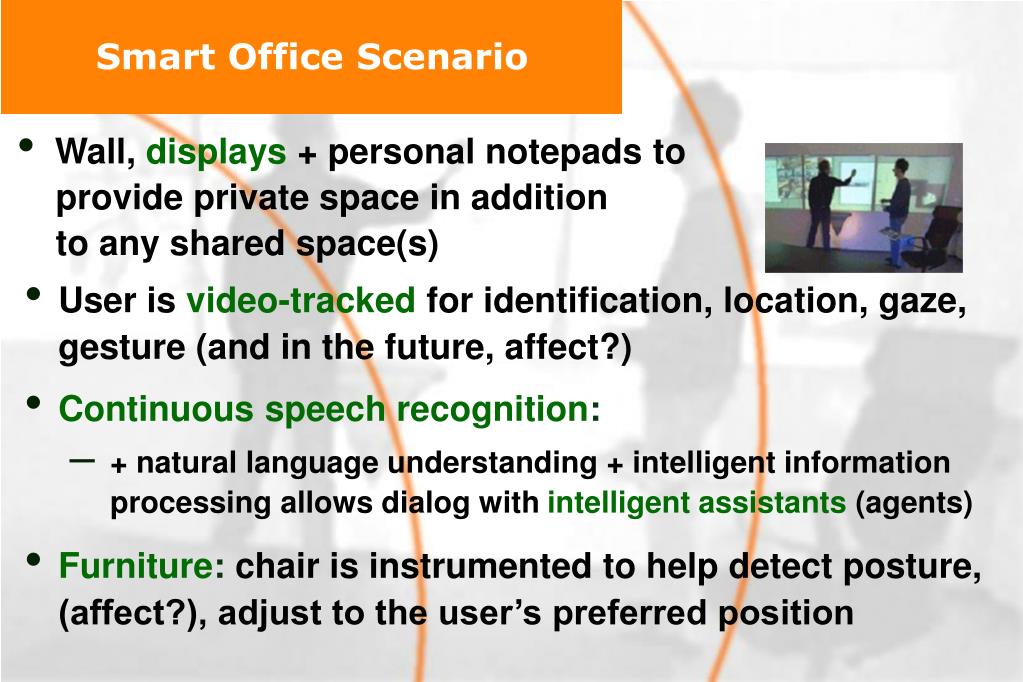 Smart Office Scenario

• Wall, displays + personal notepads to provide private space in addition to any shared space(s)

• User is video-tracked for identification, location, gaze, gesture (and in the future, affect?)

• Continuous speech recognition:

– + natural language understanding + intelligent information processing allows dialog with intelligent assistants (agents)

• Furniture: chair is instrumented to help detect posture, (affect?), adjust to the user's preferred position